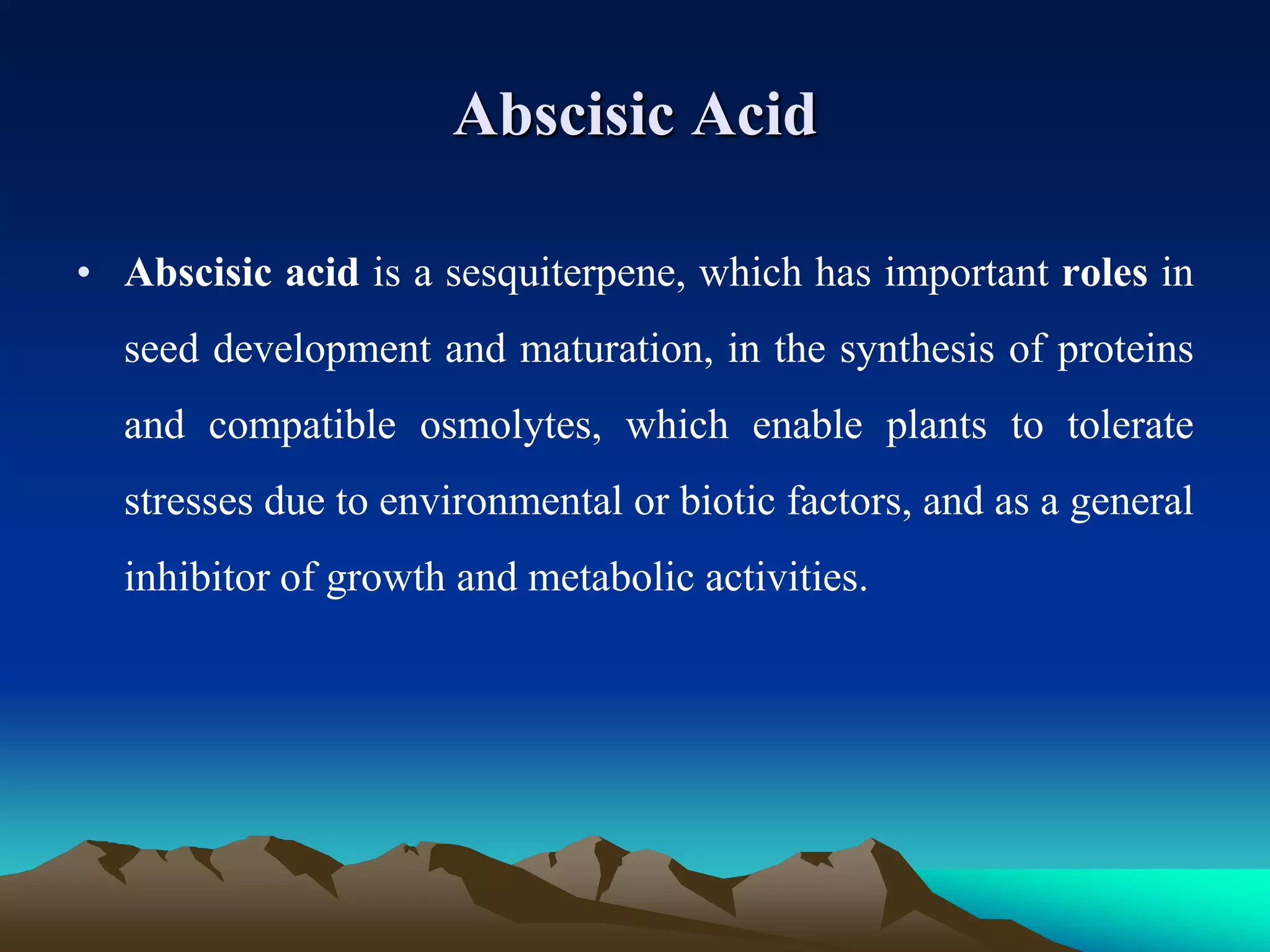 Abscisic Acid

• Abscisic acid is a sesquiterpene, which has important roles in seed development and maturation, in the synthesis of proteins and compatible osmolytes, which enable plants to tolerate stresses due to environmental or biotic factors, and as a general inhibitor of growth and metabolic activities.